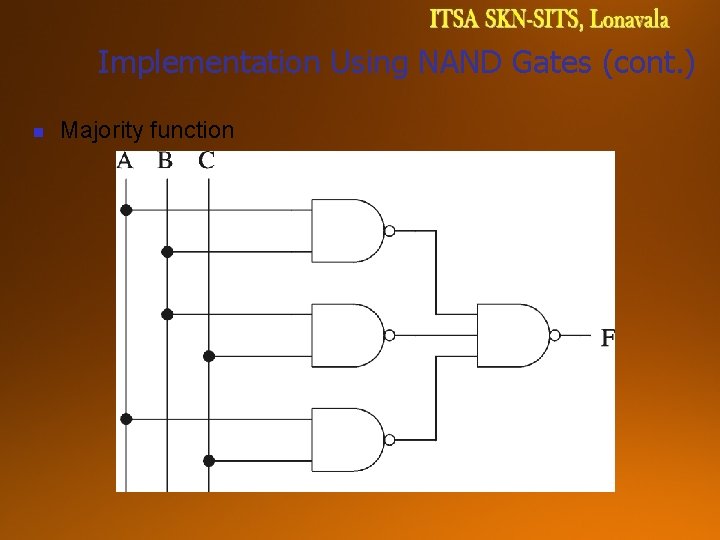 ITSA SKN-SITS, Lonavala

Implementation Using NAND Gates (cont.)

Majority function

A B C

F